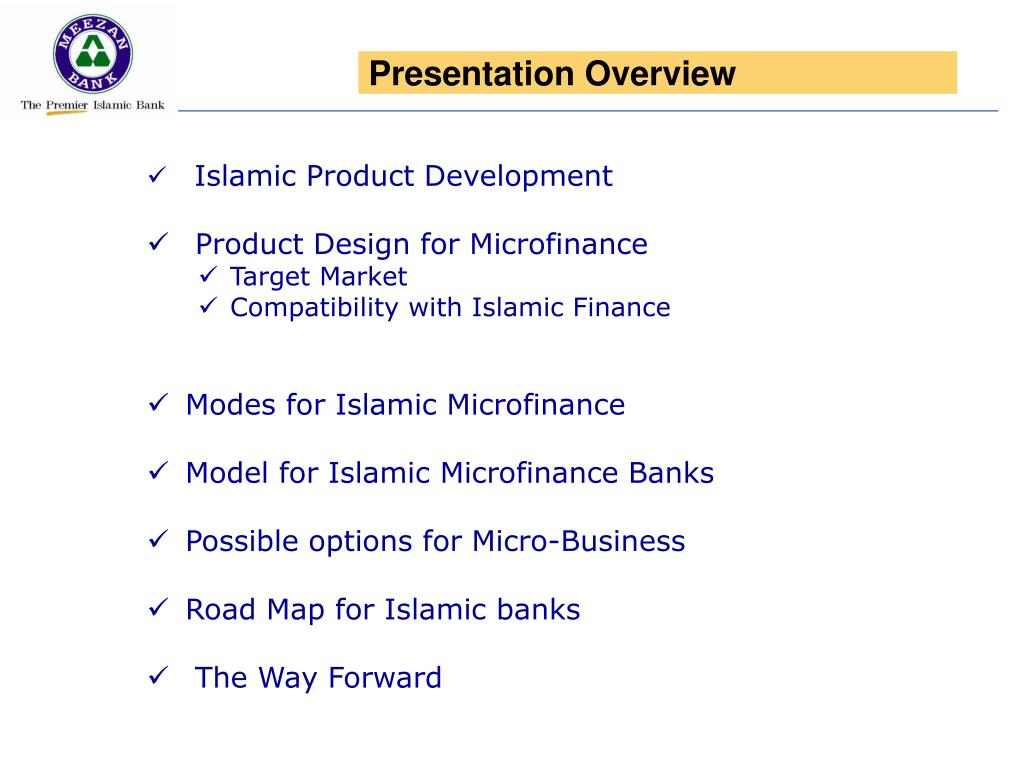 MEEZAN BANK
The Premier Islamic Bank

Presentation Overview

✓ Islamic Product Development

✓ Product Design for Microfinance
✓ Target Market
✓ Compatibility with Islamic Finance

✓ Modes for Islamic Microfinance

✓ Model for Islamic Microfinance Banks

✓ Possible options for Micro-Business

✓ Road Map for Islamic banks

✓ The Way Forward